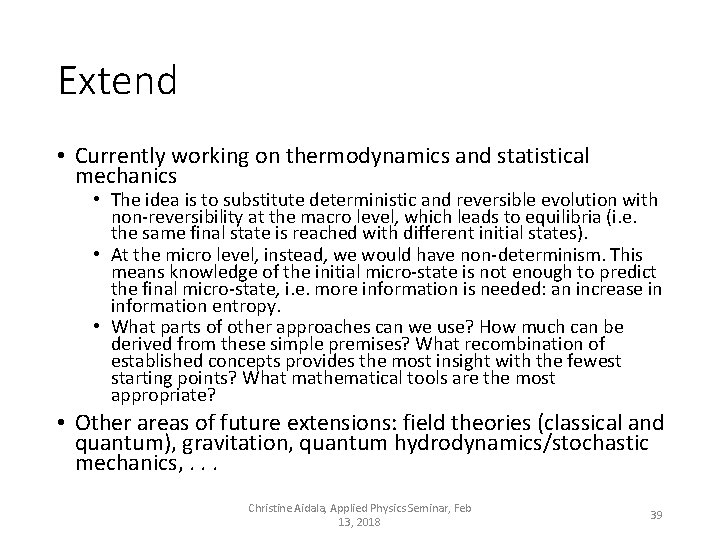 Extend

• Currently working on thermodynamics and statistical mechanics

• The idea is to substitute deterministic and reversible evolution with non-reversibility at the macro level, which leads to equilibria (i.e. the same final state is reached with different initial states).

• At the micro level, instead, we would have non-determinism. This means knowledge of the initial micro-state is not enough to predict the final micro-state, i.e. more information is needed: an increase in information entropy.

• What parts of other approaches can we use? How much can be derived from these simple premises? What recombination of established concepts provides the most insight with the fewest starting points? What mathematical tools are the most appropriate?

• Other areas of future extensions: field theories (classical and quantum), gravitation, quantum hydrodynamics/stochastic mechanics, . . .

Christine Aidala, Applied Physics Seminar, Feb 13, 2018

39